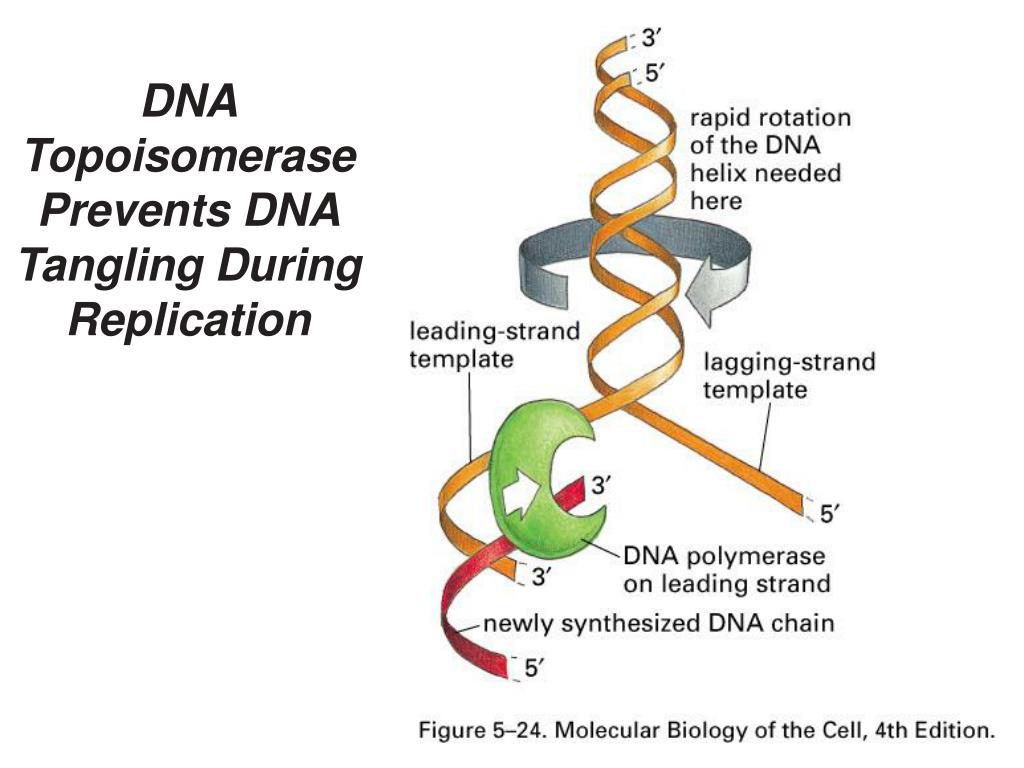 DNA Topoisomerase Prevents DNA Tangling During Replication

3′
5′
rapid rotation of the DNA helix needed here

leading-strand template

lagging-strand template

3′

5′

DNA polymerase on leading strand

3′

newly synthesized DNA chain

5′

Figure 5–24. Molecular Biology of the Cell, 4th Edition.